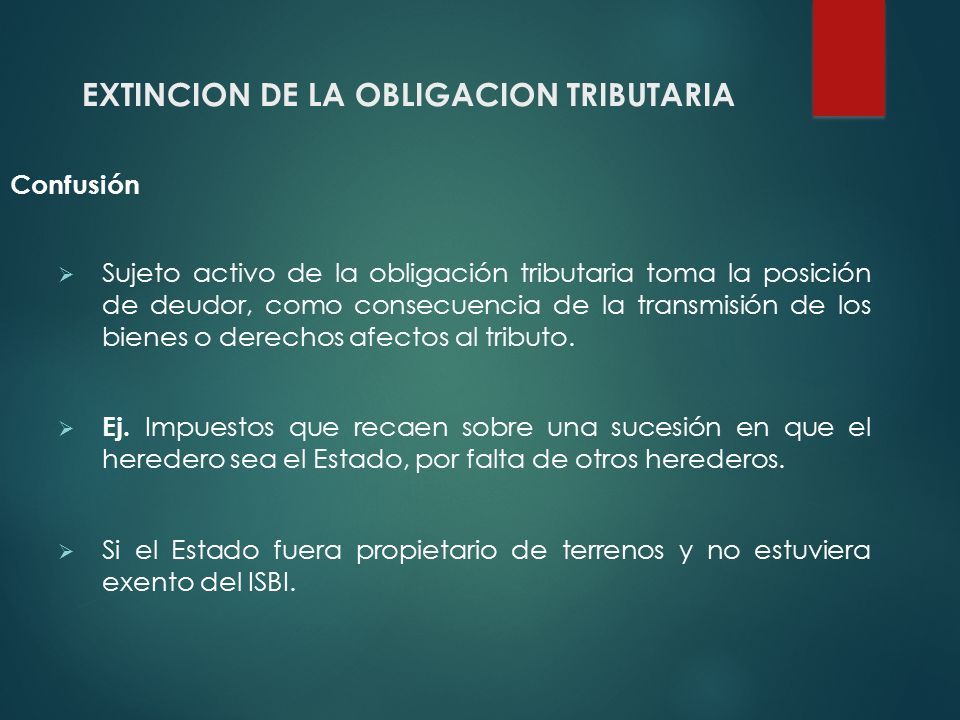 EXTINCION DE LA OBLIGACION TRIBUTARIA

Confusión

➢ Sujeto activo de la obligación tributaria toma la posición de deudor, como consecuencia de la transmisión de los bienes o derechos afectos al tributo.

➢ Ej. Impuestos que recaen sobre una sucesión en que el heredero sea el Estado, por falta de otros herederos.

➢ Si el Estado fuera propietario de terrenos y no estuviera exento del ISBI.